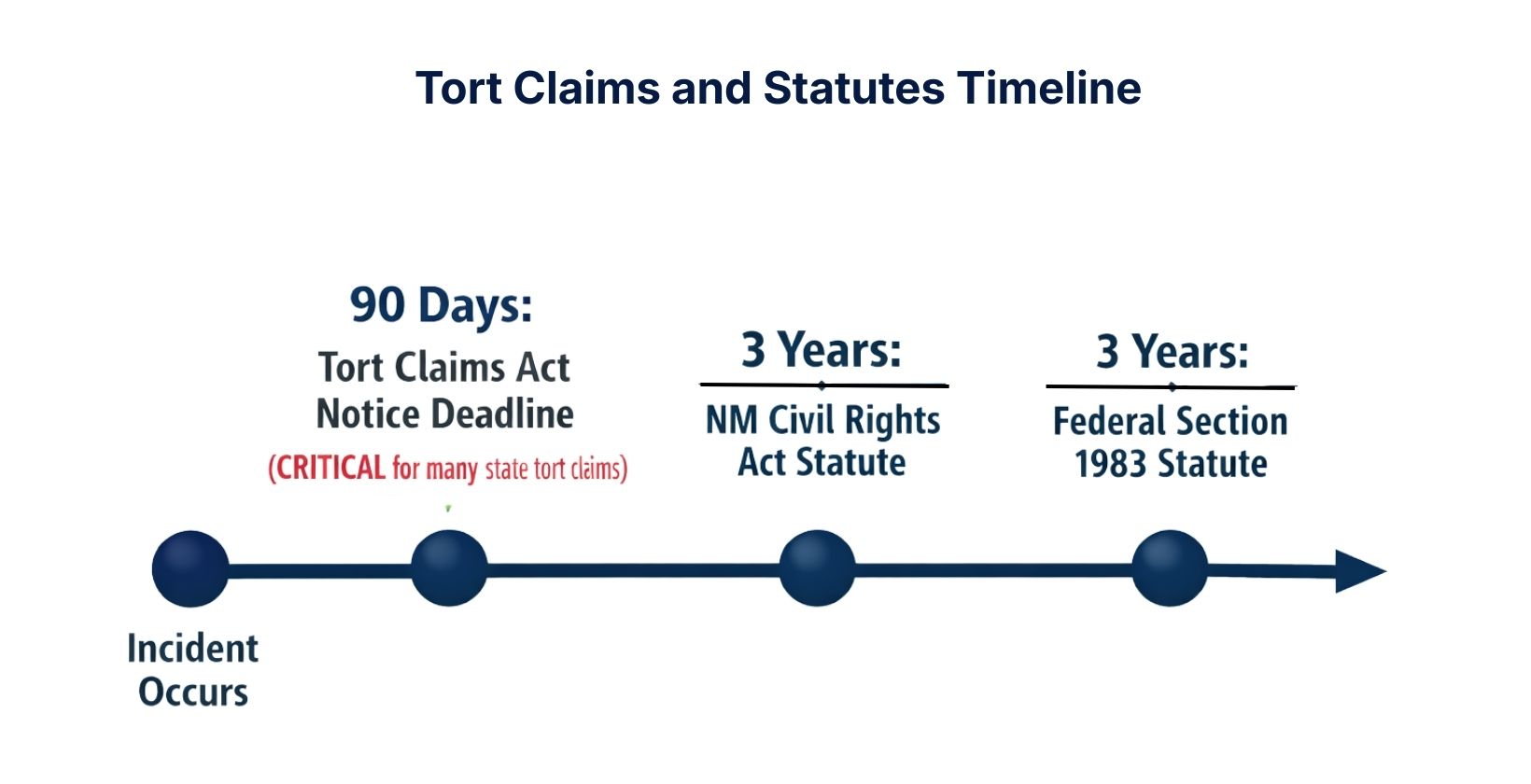 Tort Claims and Statutes Timeline

90 Days:
Tort Claims Act
Notice Deadline
(CRITICAL for many state tort claims)

3 Years:
NM Civil Rights
Act Statute

3 Years:
Federal Section
1983 Statute

Incident
Occurs